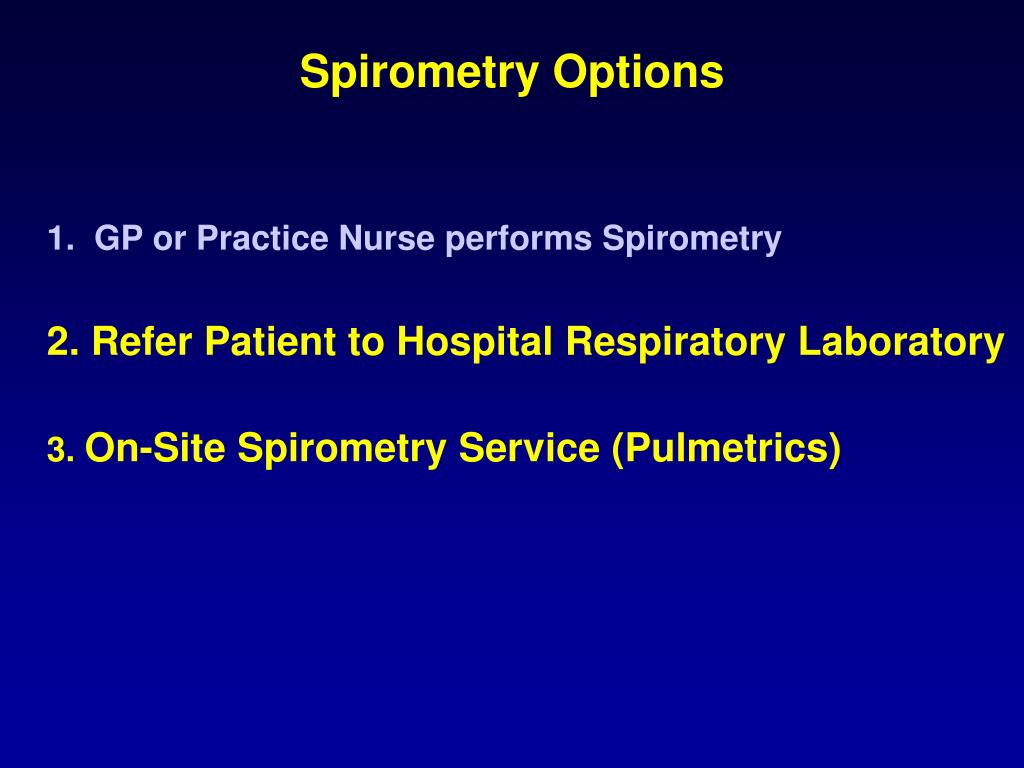 Spirometry Options

1. GP or Practice Nurse performs Spirometry

2. Refer Patient to Hospital Respiratory Laboratory

3. On-Site Spirometry Service (Pulmetrics)